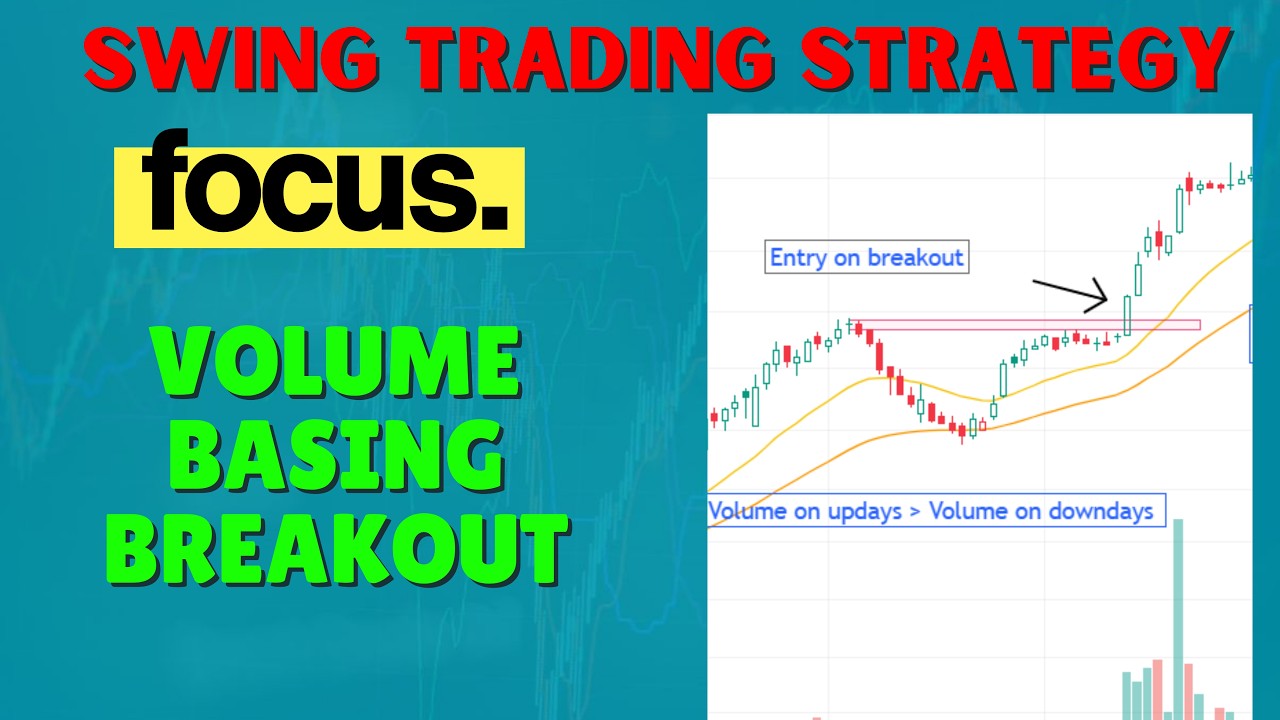 SWING TRADING STRATEGY

focus.

VOLUME BASING BREAKOUT

Entry on breakout

Volume on updays > Volume on downdays